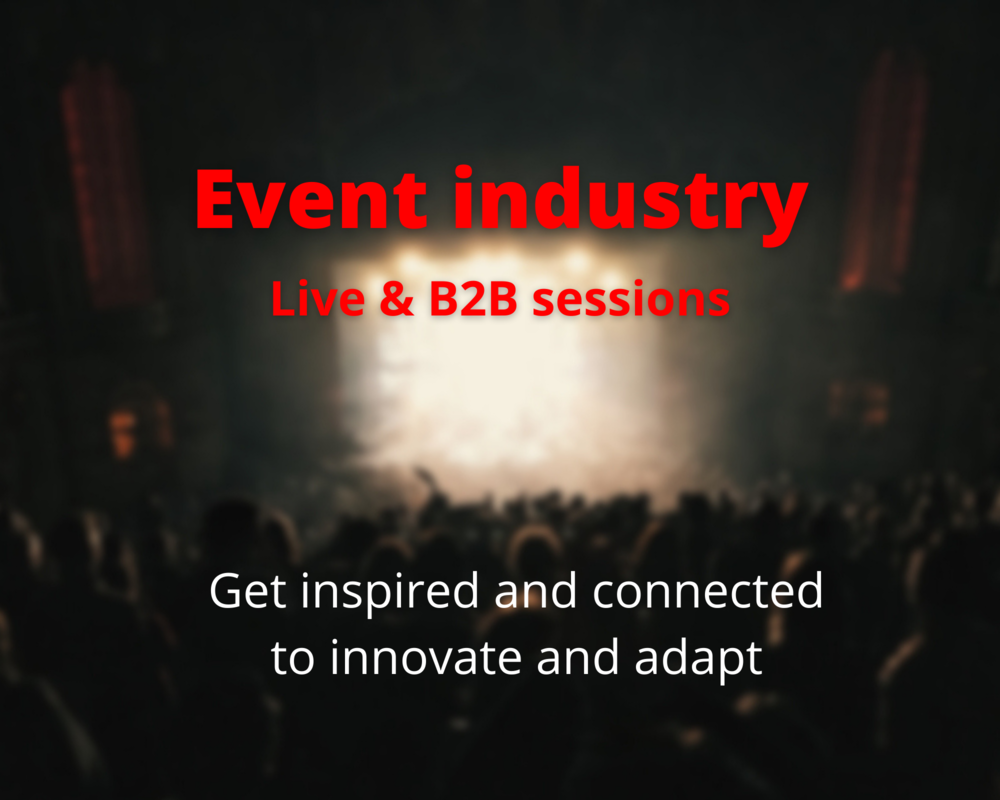 Event industry

Live & B2B sessions

Get inspired and connected to innovate and adapt